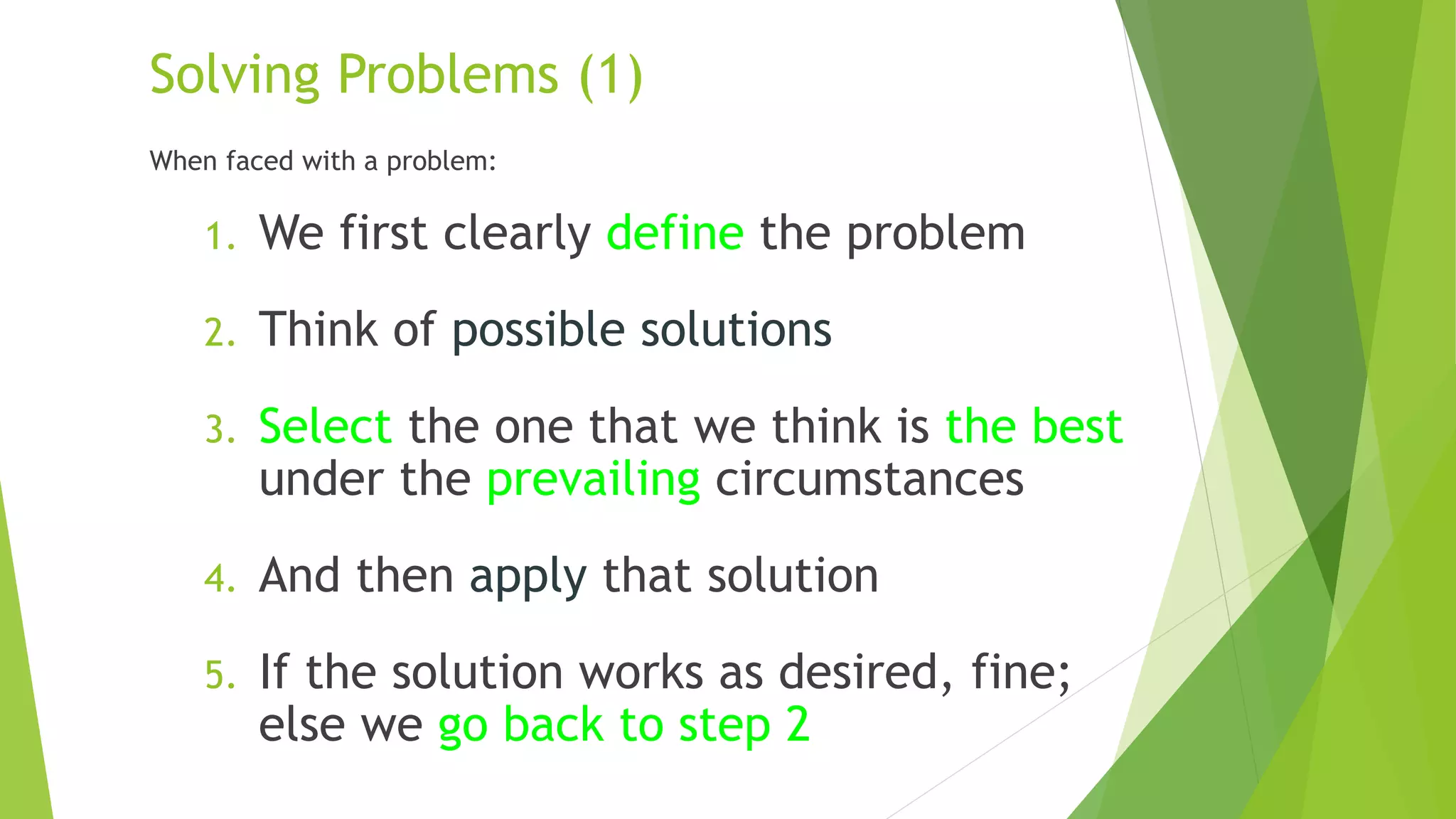 Solving Problems (1)

When faced with a problem:

1. We first clearly define the problem

2. Think of possible solutions

3. Select the one that we think is the best under the prevailing circumstances

4. And then apply that solution

5. If the solution works as desired, fine; else we go back to step 2